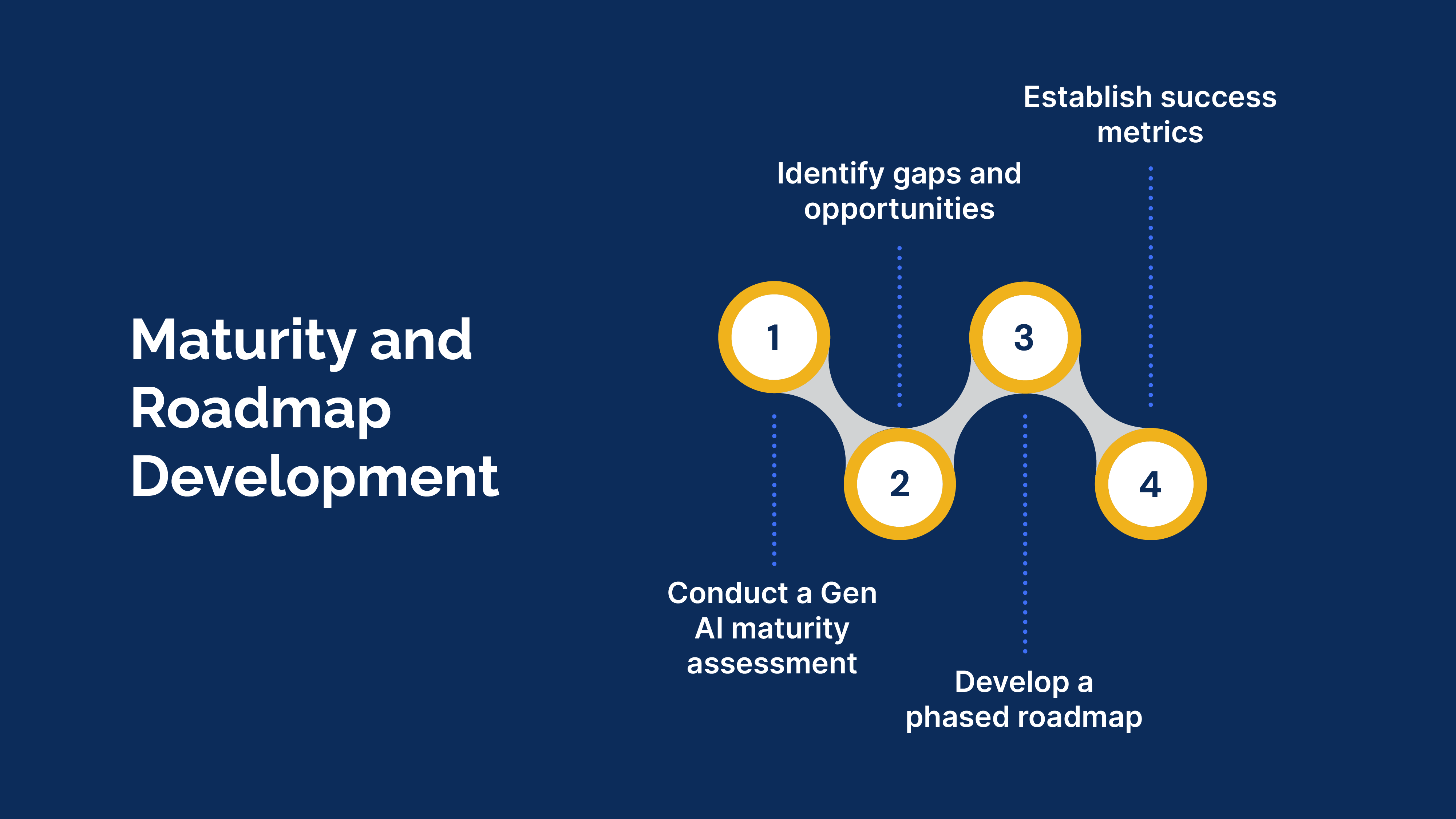 Maturity and Roadmap Development

1

Conduct a Gen AI maturity assessment

2

Identify gaps and opportunities

3

Develop a phased roadmap

4

Establish success metrics